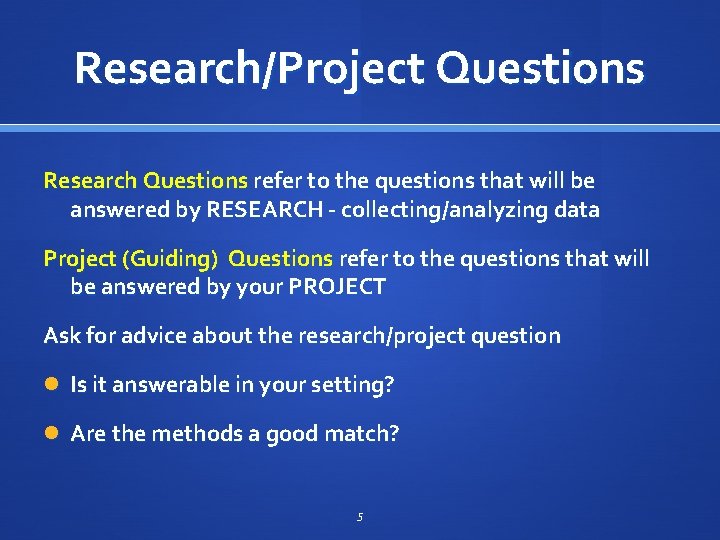 Research/Project Questions

Research Questions refer to the questions that will be answered by RESEARCH - collecting/analyzing data

Project (Guiding) Questions refer to the questions that will be answered by your PROJECT

Ask for advice about the research/project question

• Is it answerable in your setting?

• Are the methods a good match?

5